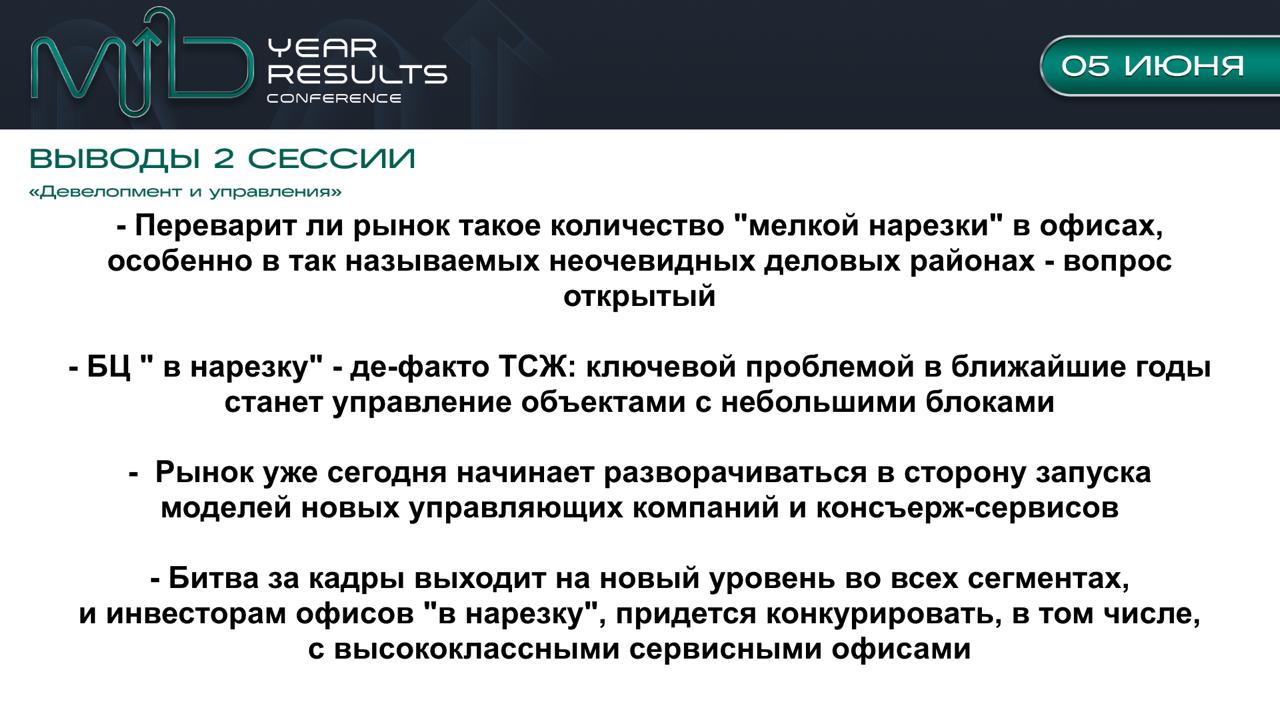 MID YEAR RESULTS CONFERENCE

05 ИЮНЯ

ВЫВОДЫ 2 СЕССИИ
«Девелопмент и управления»

- Переварит ли рынок такое количество "мелкой нарезки" в офисах, особенно в так называемых неочевидных деловых районах - вопрос открытый

- БЦ " в нарезку" - де-факто ТСЖ: ключевой проблемой в ближайшие годы станет управление объектами с небольшими блоками

- Рынок уже сегодня начинает разворачиваться в сторону запуска моделей новых управляющих компаний и консъерж-сервисов

- Битва за кадры выходит на новый уровень во всех сегментах, и инвесторам офисов "в нарезку", придется конкурировать, в том числе, с высококлассными сервисными офисами